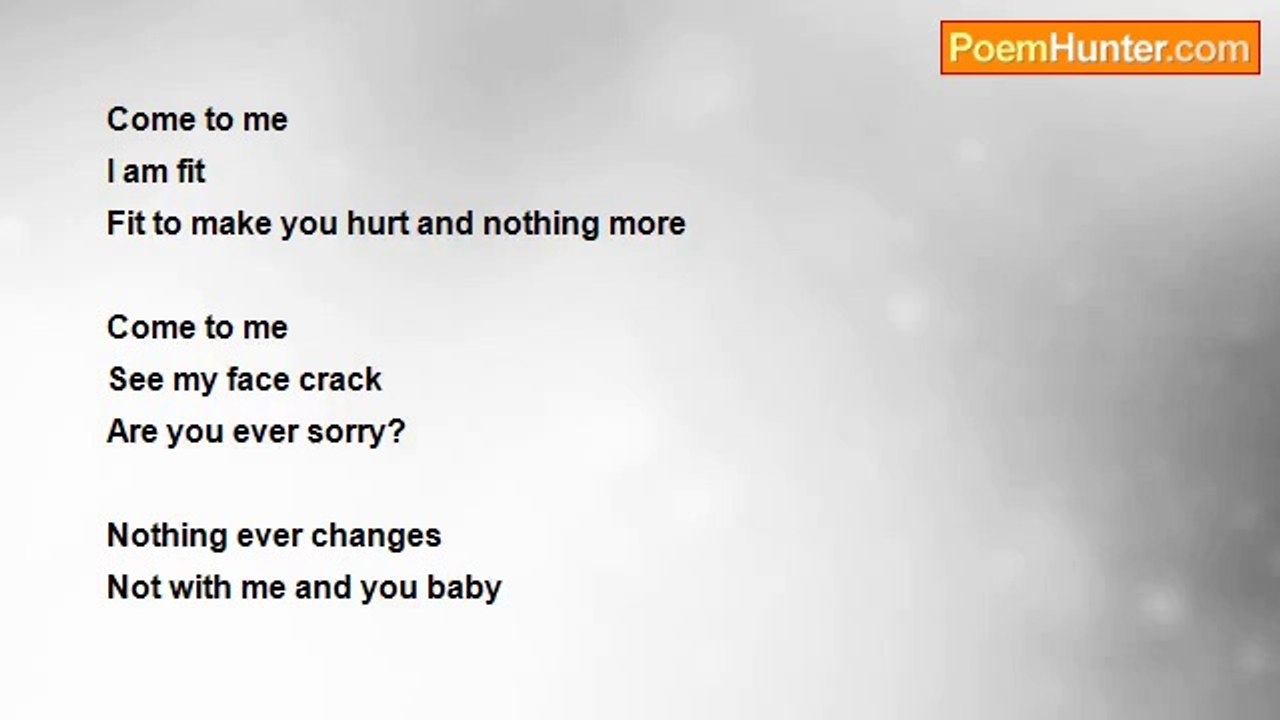 PoemHunter.com

Come to me
I am fit
Fit to make you hurt and nothing more

Come to me
See my face crack
Are you ever sorry?

Nothing ever changes
Not with me and you baby